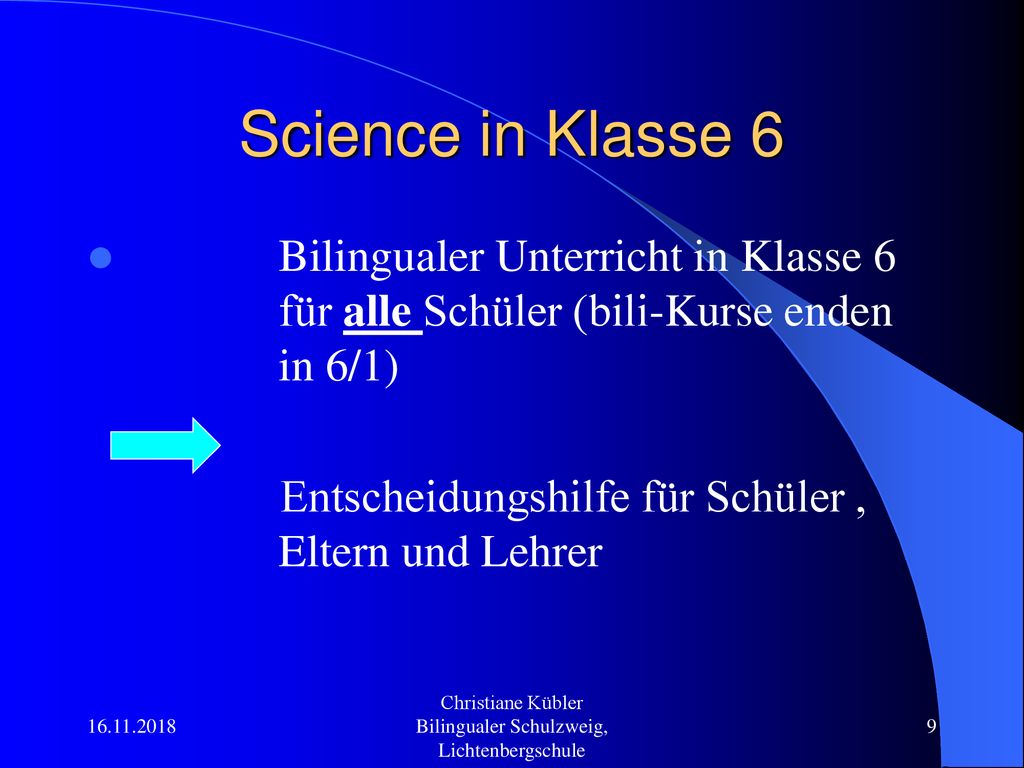 Science in Klasse 6

Bilingualer Unterricht in Klasse 6 für alle Schüler (bili-Kurse enden in 6/1)

Entscheidungshilfe für Schüler , Eltern und Lehrer

16.11.2018

Christiane Kübler
Bilingualer Schulzweig, Lichtenbergschule

9